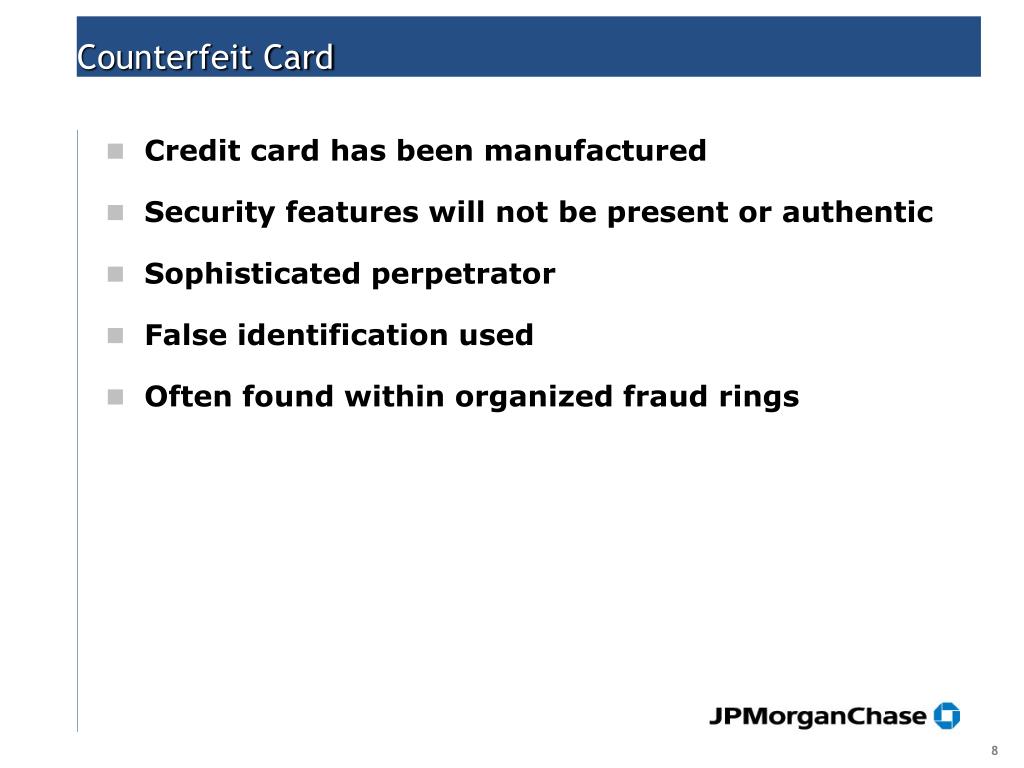 Counterfeit Card

- Credit card has been manufactured
- Security features will not be present or authentic
- Sophisticated perpetrator
- False identification used
- Often found within organized fraud rings

JPMorganChase

8